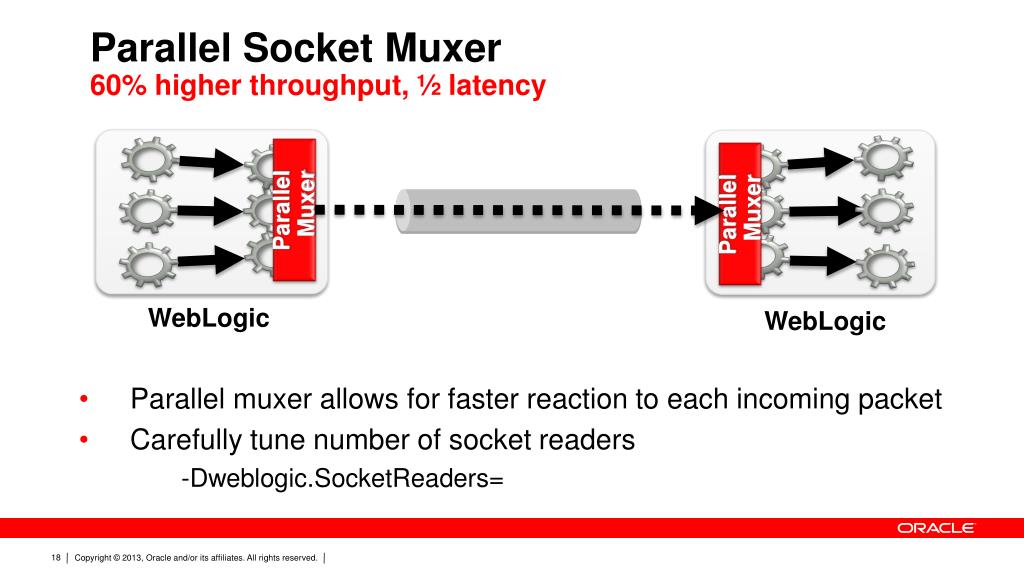 Parallel Socket Muxer
60% higher throughput, ½ latency

Parallel Muxer

Parallel Muxer

WebLogic

WebLogic

• Parallel muxer allows for faster reaction to each incoming packet
• Carefully tune number of socket readers
-Dweblogic.SocketReaders=

ORACLE

18 | Copyright © 2013, Oracle and/or its affiliates. All rights reserved. |